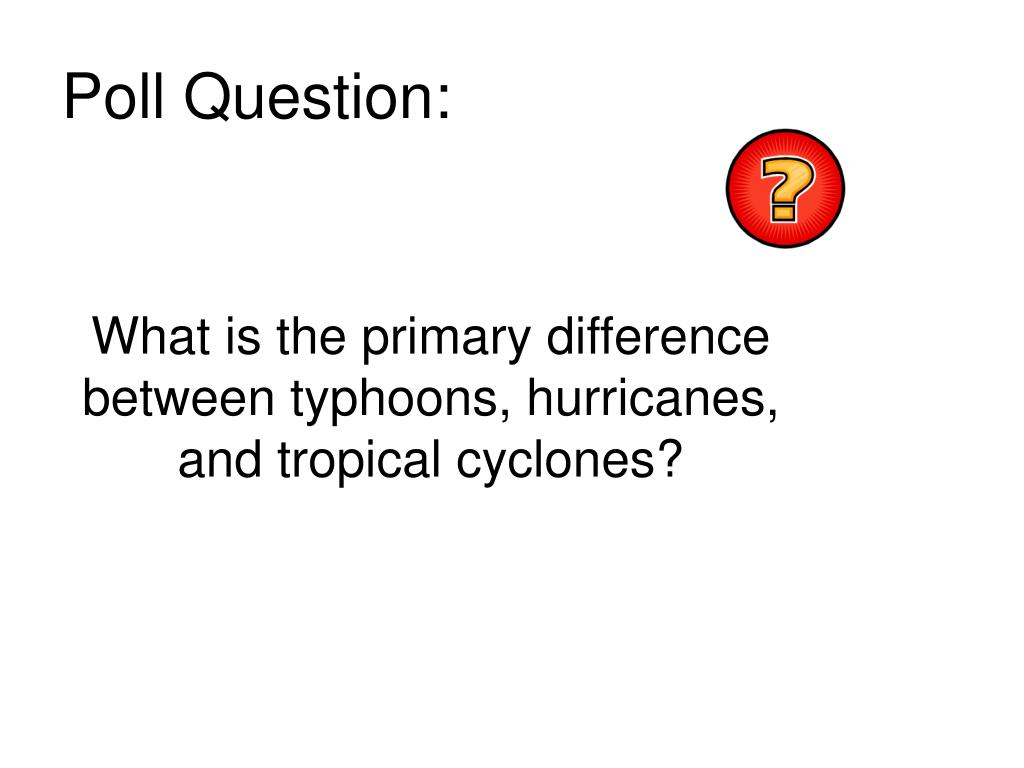 Poll Question:

?

What is the primary difference between typhoons, hurricanes, and tropical cyclones?